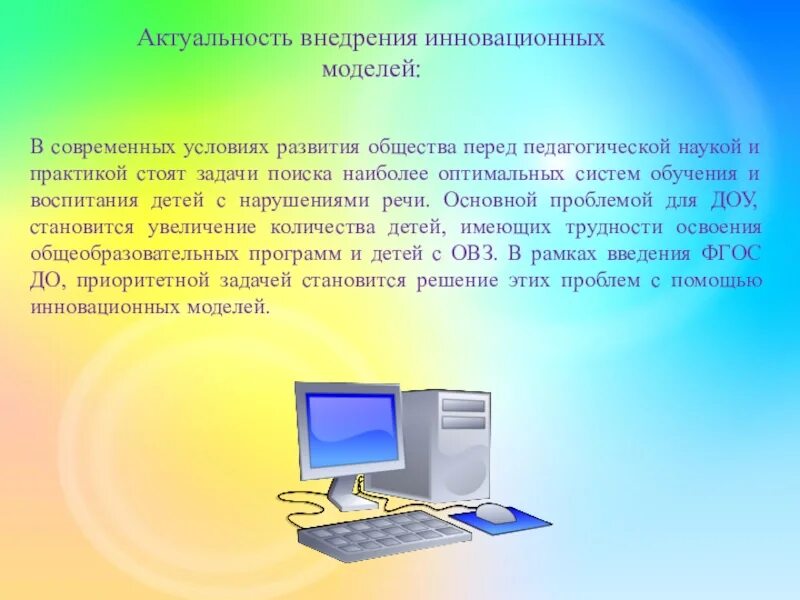 Актуальность внедрения инновационных моделей:

В современных условиях развития общества перед педагогической наукой и практикой стоят задачи поиска наиболее оптимальных систем обучения и воспитания детей с нарушениями речи. Основной проблемой для ДОУ, становится увеличение количества детей, имеющих трудности освоения общеобразовательных программ и детей с ОВЗ. В рамках введения ФГОС ДО, приоритетной задачей становится решение этих проблем с помощью инновационных моделей.